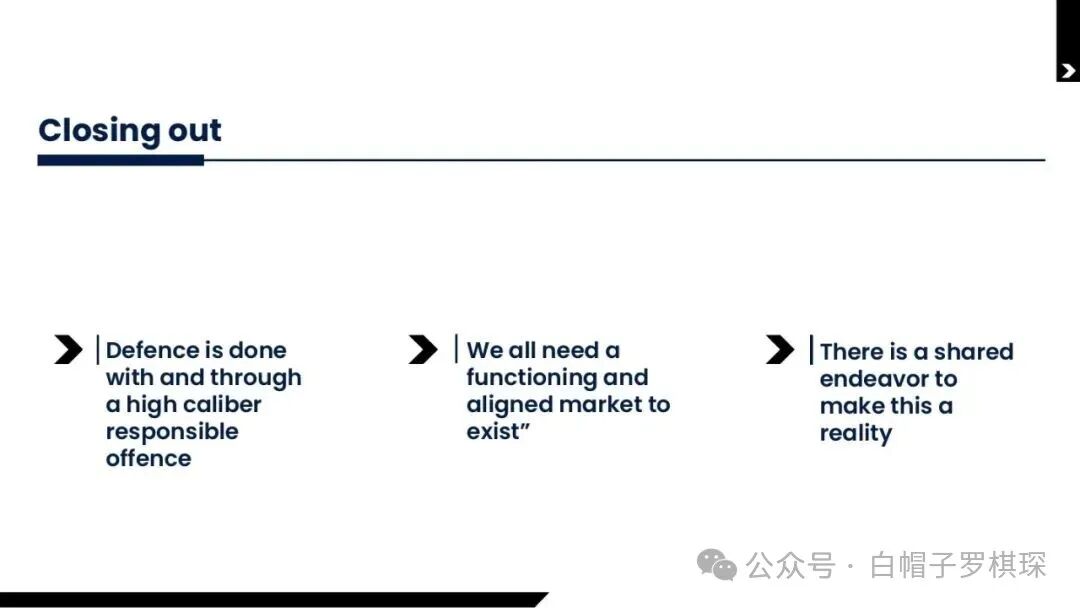 Closing out

Defence is done with and through a high caliber responsible offence

We all need a functioning and aligned market to exist"

There is a shared endeavor to make this a reality

公众号 · 白帽子罗棋琛